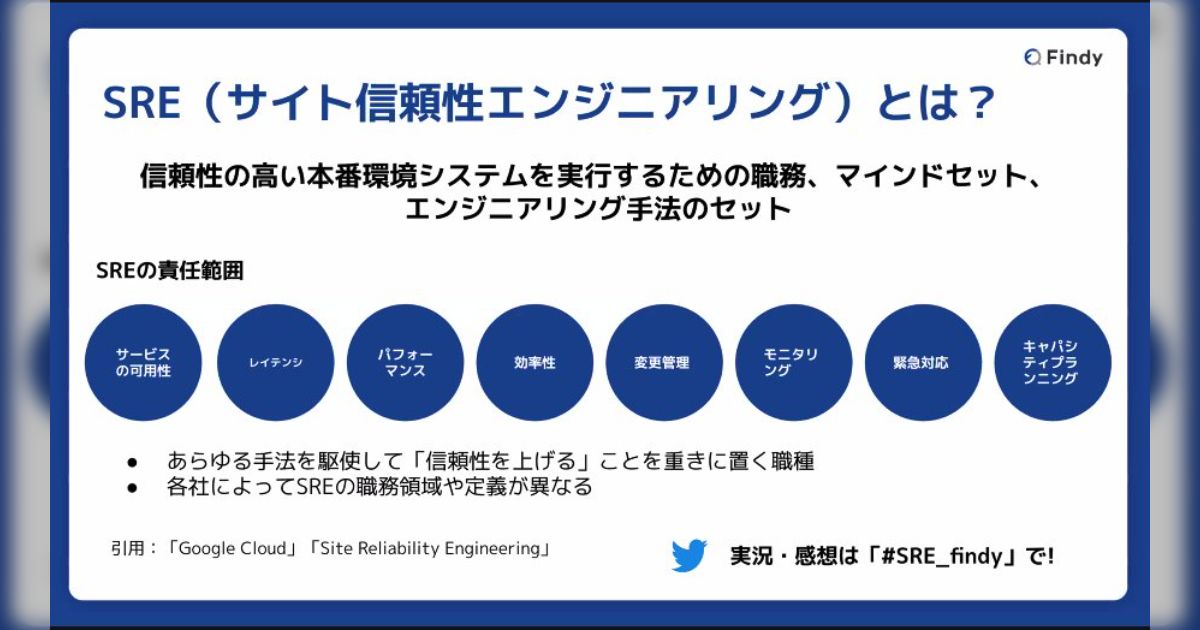 Findy

SRE（サイト信頼性エンジニアリング）とは？

信頼性の高い本番環境システムを実行するための職務、マインドセット、エンジニアリング手法のセット

SREの責任範囲

サービスの可用性

レイテンシ

パフォーマンス

効率性

変更管理

モニタリング

緊急対応

キャパシティプランニング

● あらゆる手法を駆使して「信頼性を上げる」ことを重きに置く職種
● 各社によってSREの職務領域や定義が異なる

引用：「Google Cloud」「Site Reliability Engineering」

実況・感想は「#SRE_findy」で!